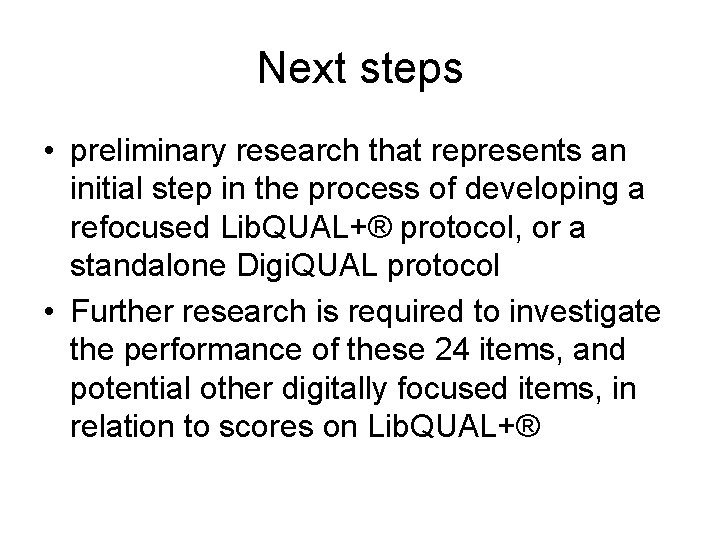 Next steps

• preliminary research that represents an initial step in the process of developing a refocused LibQUAL+® protocol, or a standalone DigiQUAL protocol
• Further research is required to investigate the performance of these 24 items, and potential other digitally focused items, in relation to scores on LibQUAL+®